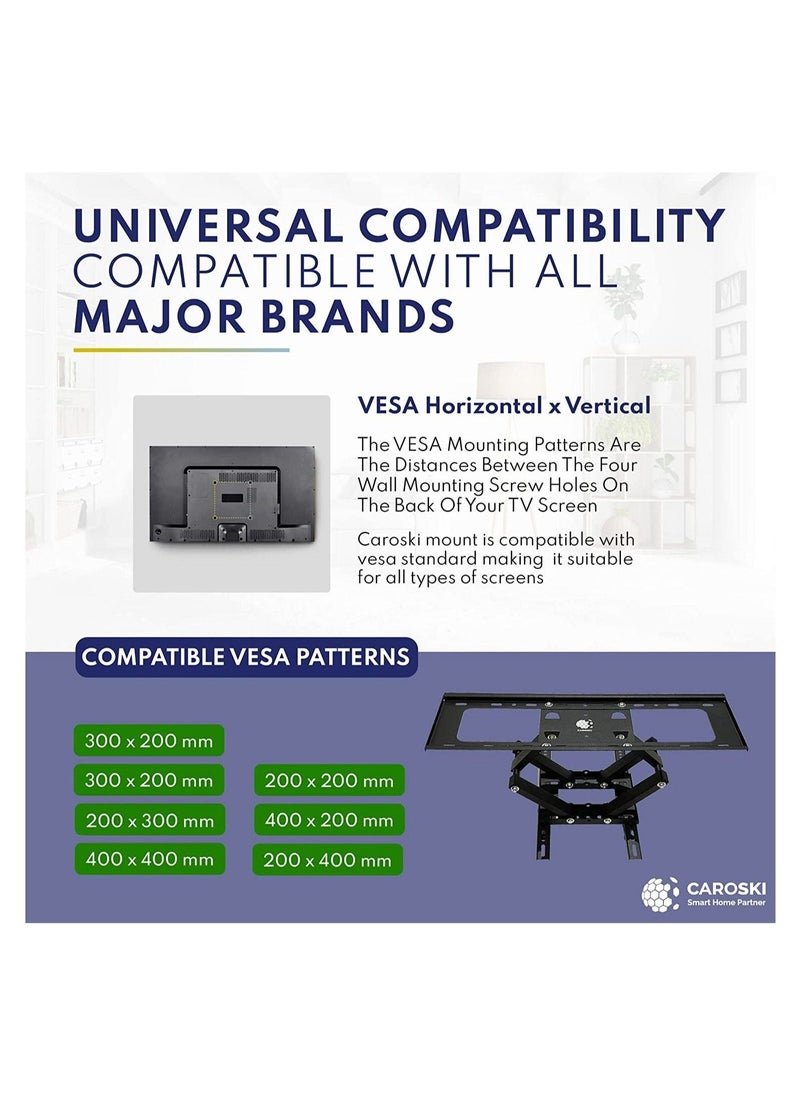 UNIVERSAL COMPATIBILITY
COMPATIBLE WITH ALL
MAJOR BRANDS

VESA Horizontal x Vertical

The VESA Mounting Patterns Are The Distances Between The Four Wall Mounting Screw Holes On The Back Of Your TV Screen

Caroski mount is compatible with vesa standard making it suitable for all types of screens

COMPATIBLE VESA PATTERNS

300 x 200 mm
300 x 200 mm
200 x 300 mm
400 x 400 mm

200 x 200 mm
400 x 200 mm
200 x 400 mm

CAROSKI
Smart Home Partner